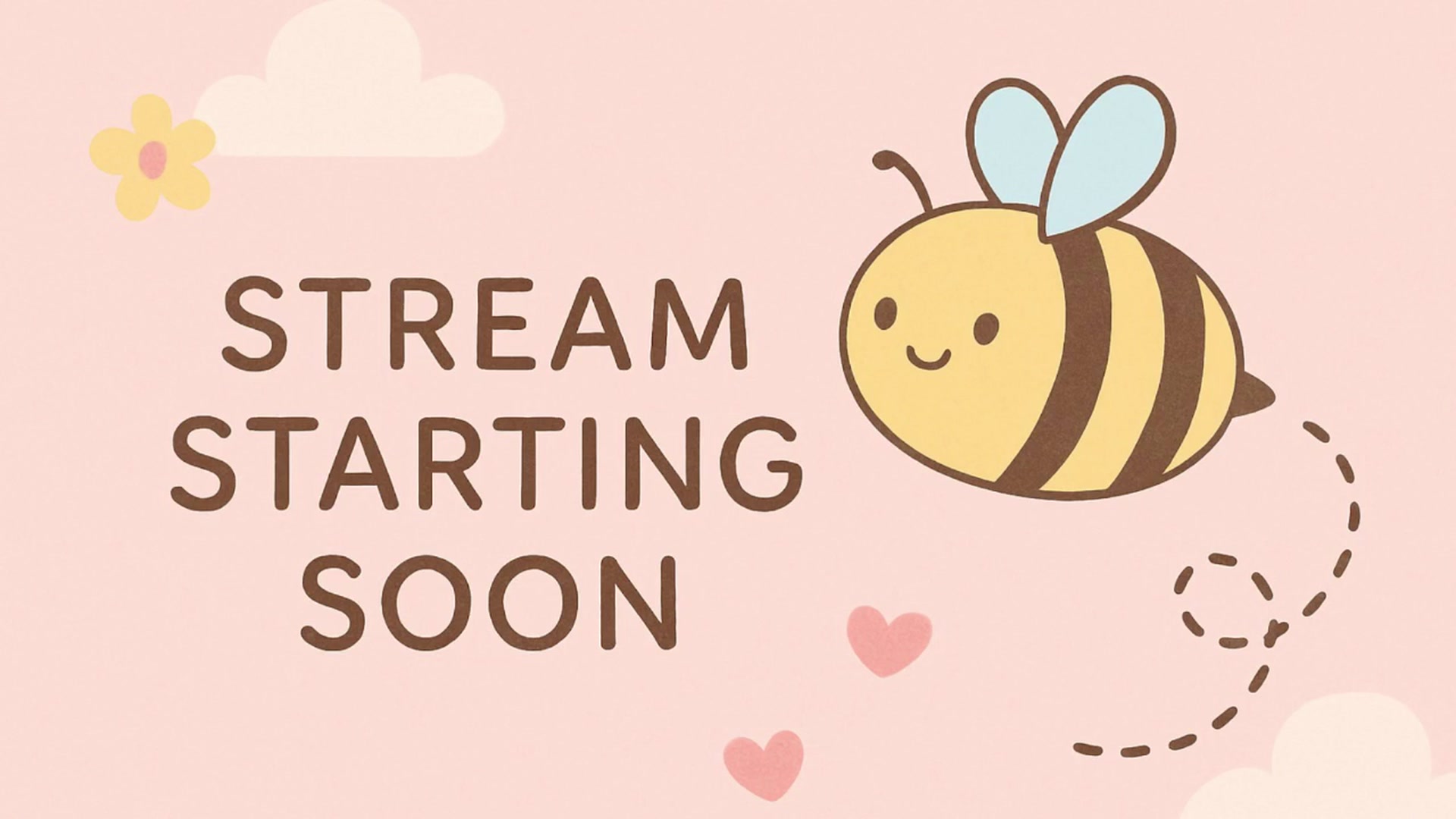 STREAM
STARTING
SOON